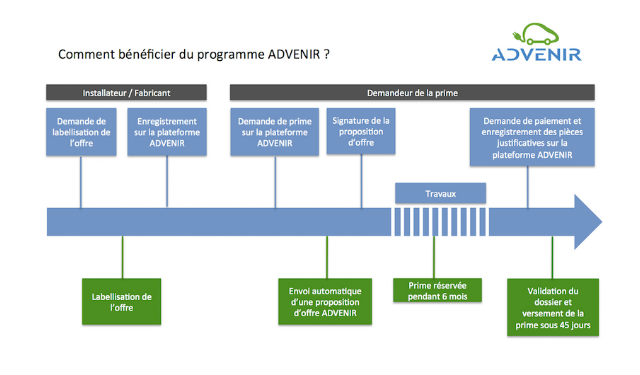 Comment bénéficier du programme ADVENIR ?

ADVENIR

Installateur / Fabricant

Demandeur de la prime

Demande de labellisation de l'offre

Enregistrement sur la plateforme ADVENIR

Demande de prime sur la plateforme ADVENIR

Signature de la proposition d'offre

Demande de paiement et enregistrement des pièces justificatives sur la plateforme ADVENIR

Travaux

Labellisation de l'offre

Envoi automatique d'une proposition d'offre ADVENIR

Prime réservée pendant 6 mois

Validation du dossier et versement de la prime sous 45 jours